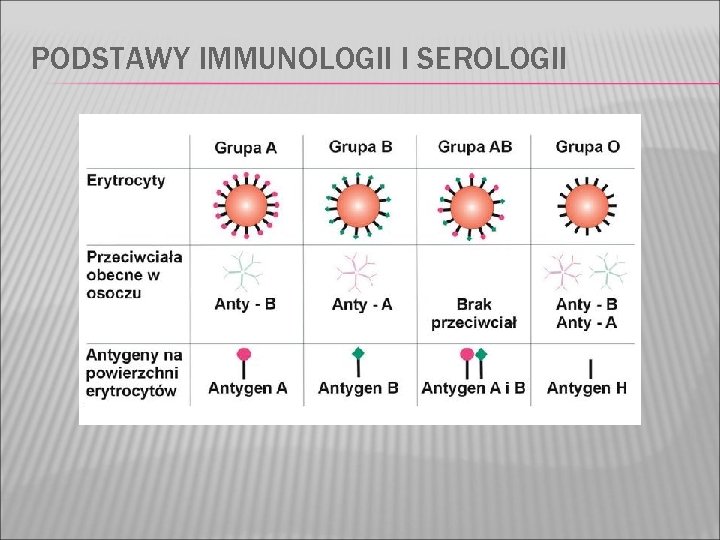 PODSTAWY IMMUNOLOGII I SEROLOGII

| | Grupa A | Grupa B | Grupa AB | Grupa O |
|---|---|---|---|---|
| Erytrocyty | | | | |
| Przeciwciała obecne w osoczu | Anty - B | Anty - A | Brak przeciwciał | Anty - B Anty - A |
| Antygeny na powierzchni erytrocytów | Antygen A | Antygen B | Antygen A i B | Antygen H |